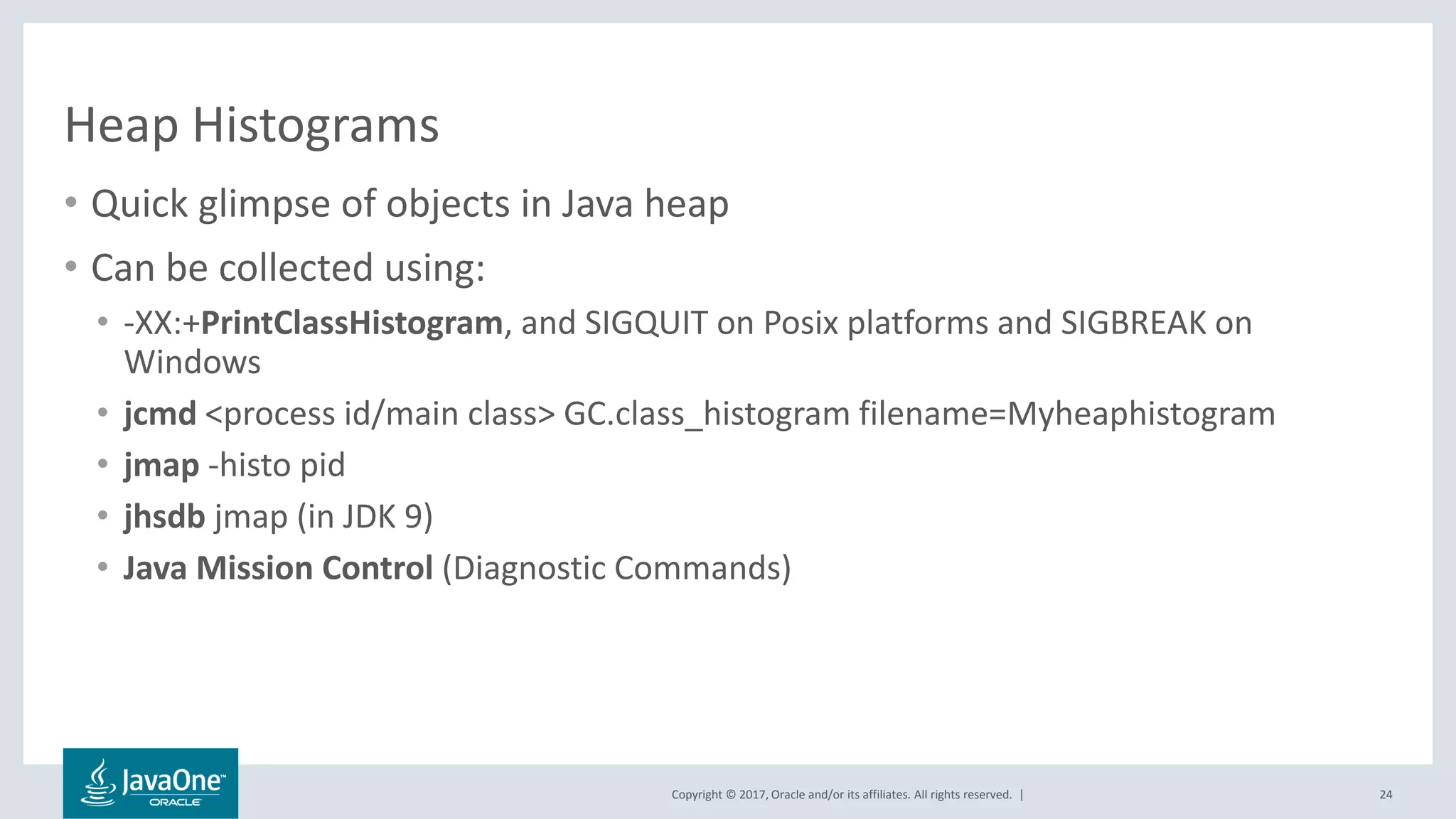 Heap Histograms

• Quick glimpse of objects in Java heap

• Can be collected using:

• -XX:+PrintClassHistogram, and SIGQUIT on Posix platforms and SIGBREAK on Windows

• jcmd <process id/main class> GC.class_histogram filename=Myheaphistogram

• jmap -histo pid

• jhsdb jmap (in JDK 9)

• Java Mission Control (Diagnostic Commands)

JavaOne™ ORACLE

Copyright © 2017, Oracle and/or its affiliates. All rights reserved. |

24